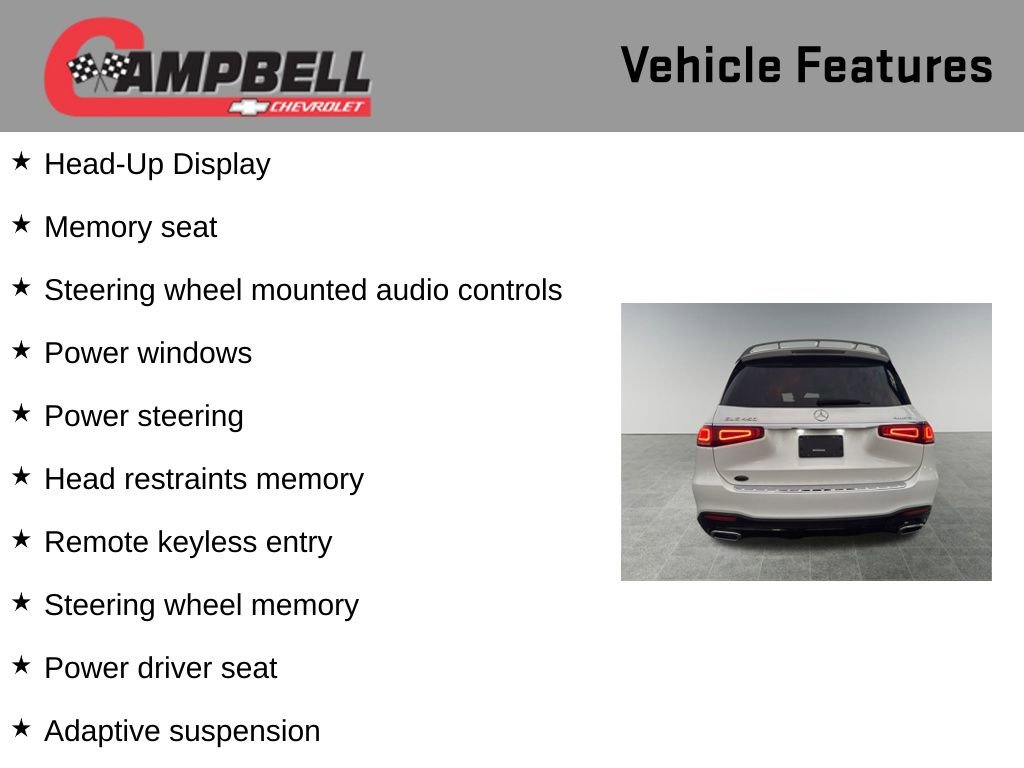 CAMPBELL
CHEVROLET

Vehicle Features

★ Head-Up Display

★ Memory seat

★ Steering wheel mounted audio controls

★ Power windows

★ Power steering

★ Head restraints memory

★ Remote keyless entry

★ Steering wheel memory

★ Power driver seat

★ Adaptive suspension